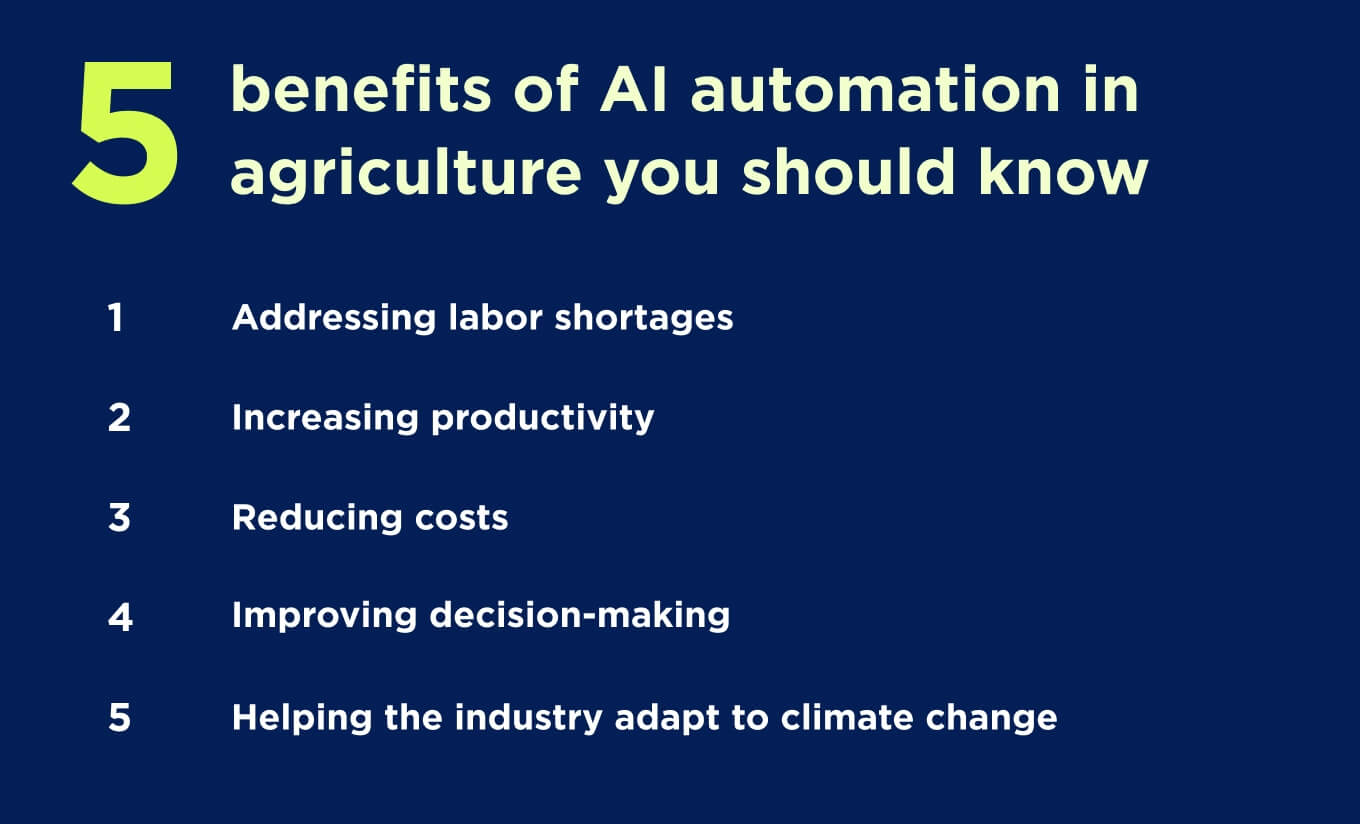 5 benefits of AI automation in agriculture you should know

1 Addressing labor shortages

2 Increasing productivity

3 Reducing costs

4 Improving decision-making

5 Helping the industry adapt to climate change